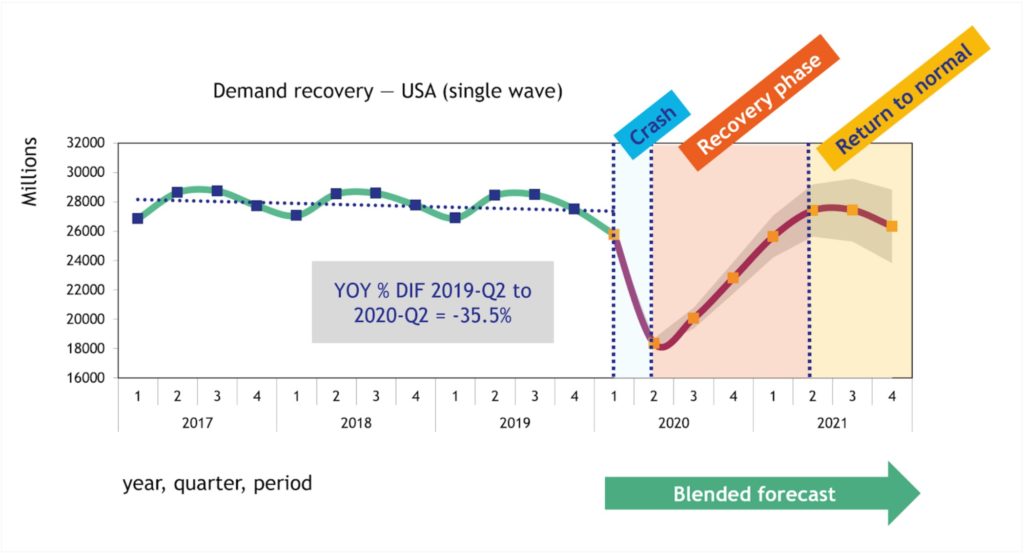 Demand recovery — USA (single wave)

Crash

Recovery phase

Return to normal

Millions

32000
30000
28000
26000
24000
22000
20000
18000
16000

YOY % DIF 2019-Q2 to 2020-Q2 = -35.5%

1 2 3 4 1 2 3 4 1 2 3 4 1 2 3 4 1 2 3 4

2017 2018 2019 2020 2021

year, quarter, period

Blended forecast